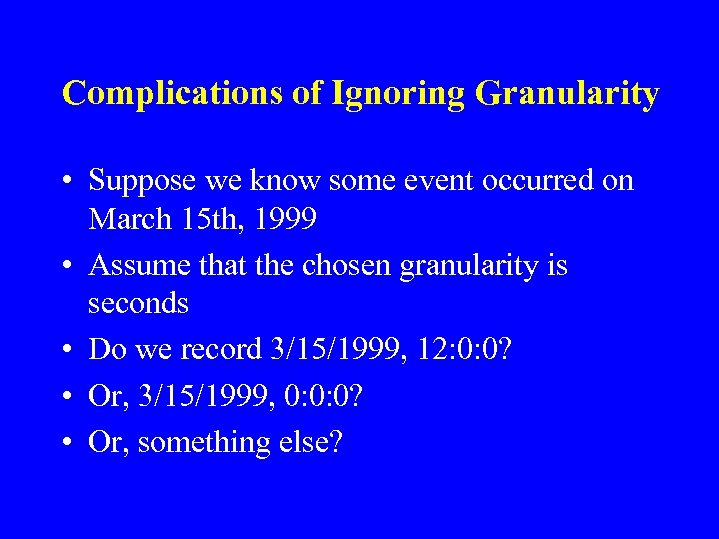 Complications of Ignoring Granularity

• Suppose we know some event occurred on March 15th, 1999

• Assume that the chosen granularity is seconds

• Do we record 3/15/1999, 12:0:0?

• Or, 3/15/1999, 0:0:0?

• Or, something else?